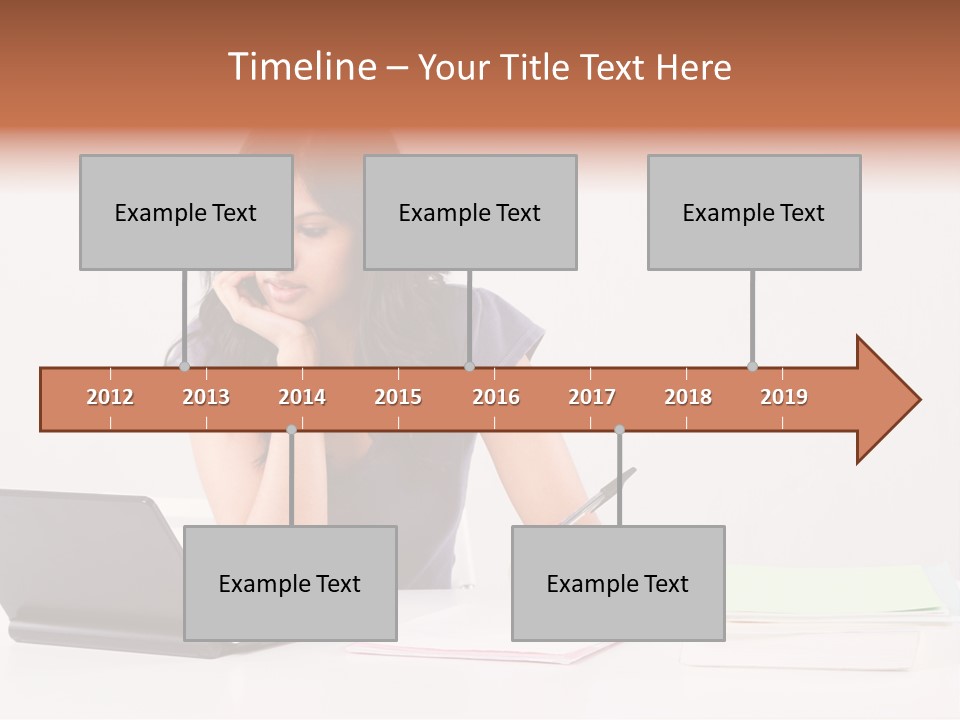 Timeline – Your Title Text Here

Example Text

Example Text

Example Text

2012 2013 2014 2015 2016 2017 2018 2019

Example Text

Example Text